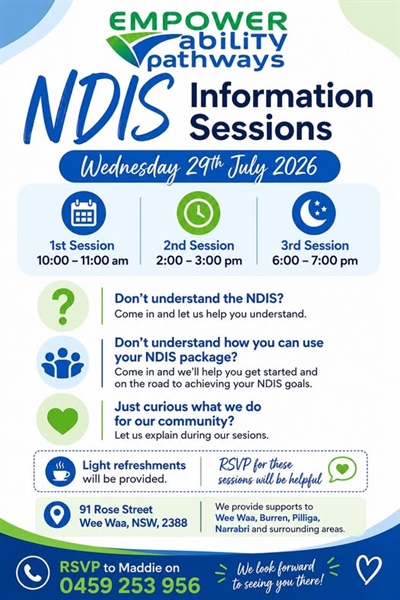 EMPOWER ability pathways

NDIS Information Sessions

Wednesday 29th July 2026

1st Session
10:00 – 11:00 am

2nd Session
2:00 – 3:00 pm

3rd Session
6:00 – 7:00 pm

Don't understand the NDIS?
Come in and let us help you understand.

Don't understand how you can use your NDIS package?
Come in and we'll help you get started and on the road to achieving your NDIS goals.

Just curious what we do for our community?
Let us explain during our sesions.

Light refreshments will be provided.

RSVP for these sessions will be helpful

91 Rose Street
Wee Waa, NSW, 2388

We provide supports to Wee Waa, Burren, Pilliga, Narrabri and surrounding areas.

RSVP to Maddie on
0459 253 956

We look forward to seeing you there!